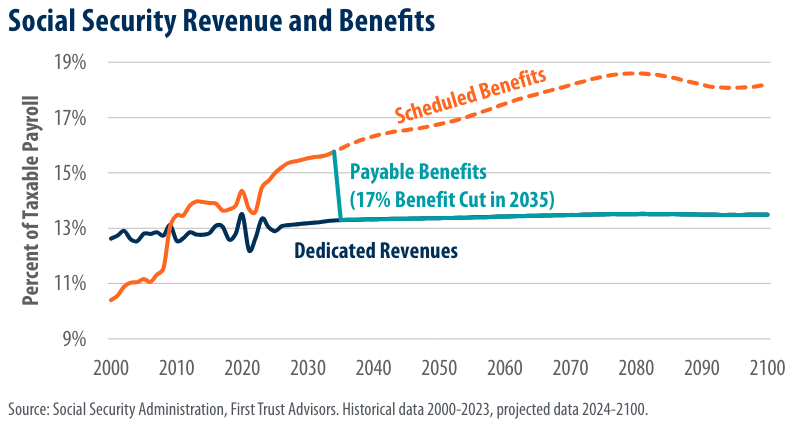 Social Security Revenue and Benefits

Percent of Taxable Payroll

19%
17%
15%
13%
11%
9%

Scheduled Benefits

Payable Benefits (17% Benefit Cut in 2035)

Dedicated Revenues

2000 2010 2020 2030 2040 2050 2060 2070 2080 2090 2100

Source: Social Security Administration, First Trust Advisors. Historical data 2000-2023, projected data 2024-2100.